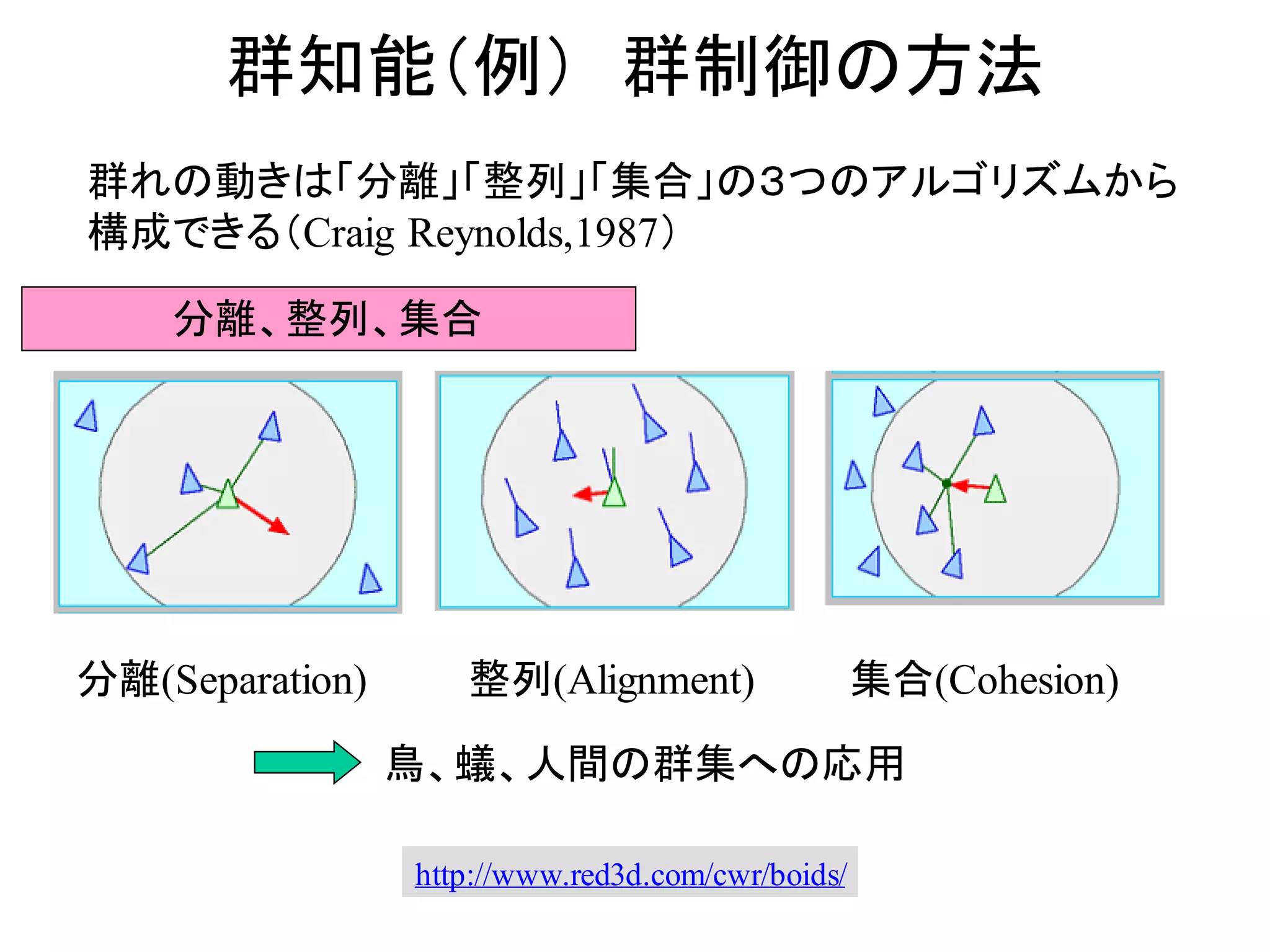 群知能(例)　群制御の方法

群れの動きは「分離」「整列」「集合」の３つのアルゴリズムから構成できる(Craig Reynolds,1987)

分離、整列、集合

分離(Separation)　整列(Alignment)　集合(Cohesion)

鳥、蟻、人間の群集への応用

http://www.red3d.com/cwr/boids/